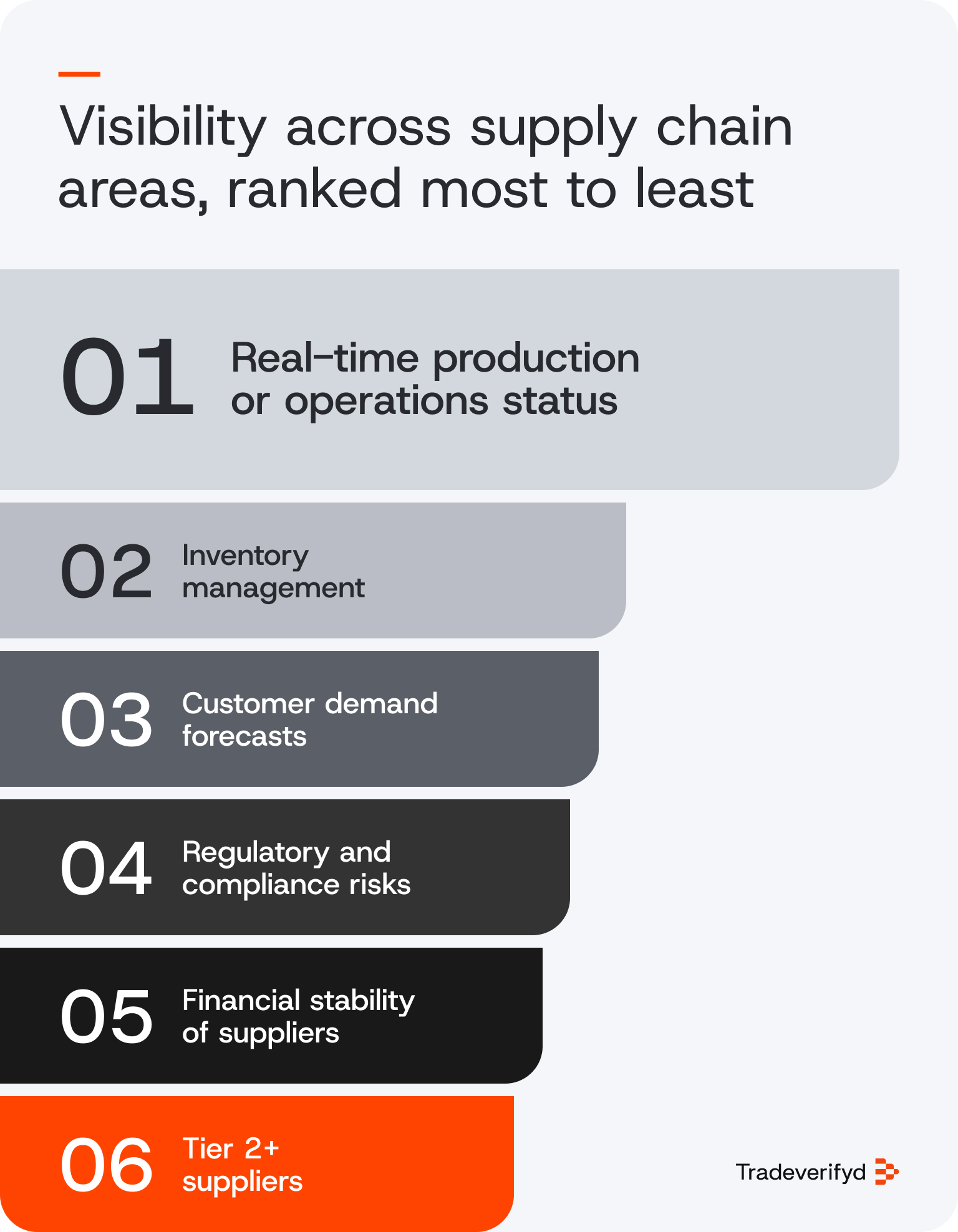 Visibility across supply chain areas, ranked most to least

01 Real-time production or operations status

02 Inventory management

03 Customer demand forecasts

04 Regulatory and compliance risks

05 Financial stability of suppliers

06 Tier 2+ suppliers

Tradeverifyd